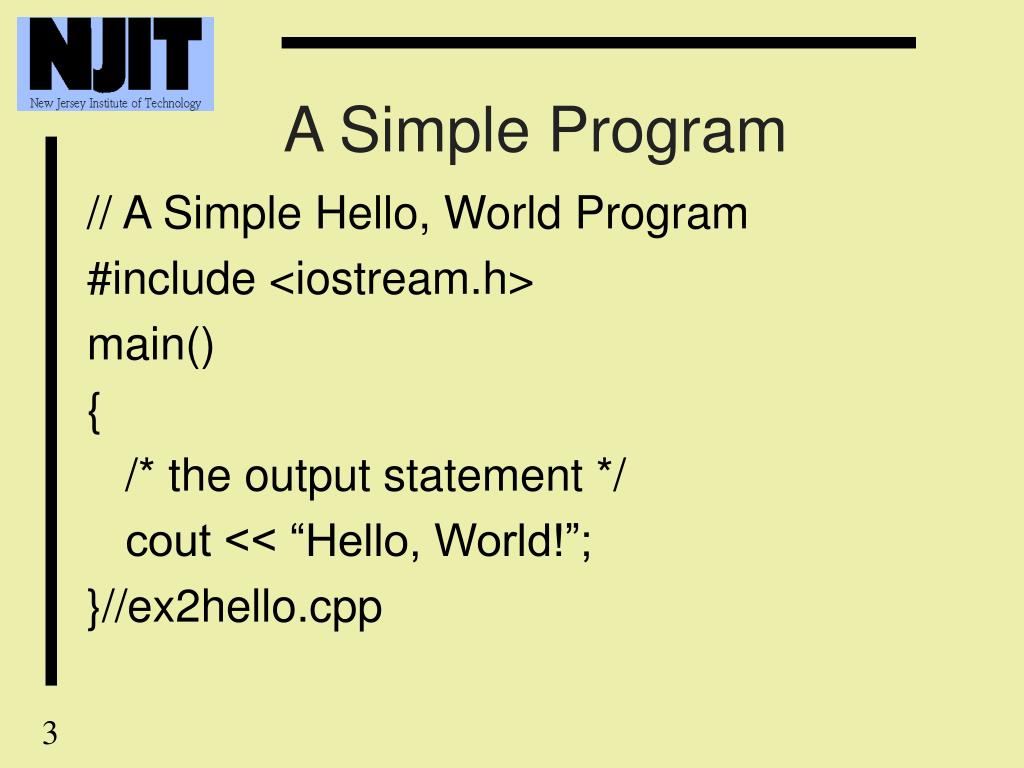 NJIT
New Jersey Institute of Technology

A Simple Program

// A Simple Hello, World Program
#include <iostream.h>
main()
{
/* the output statement */
cout << “Hello, World!”;
}//ex2hello.cpp

3